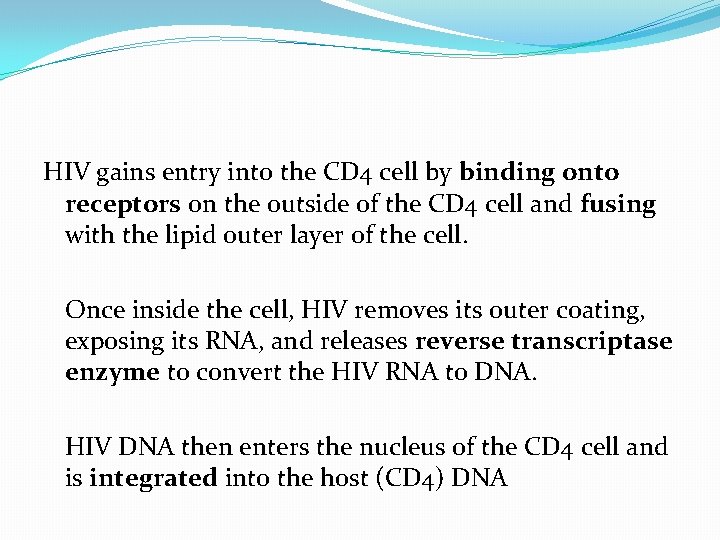 HIV gains entry into the CD4 cell by binding onto receptors on the outside of the CD4 cell and fusing with the lipid outer layer of the cell.

Once inside the cell, HIV removes its outer coating, exposing its RNA, and releases reverse transcriptase enzyme to convert the HIV RNA to DNA.

HIV DNA then enters the nucleus of the CD4 cell and is integrated into the host (CD4) DNA